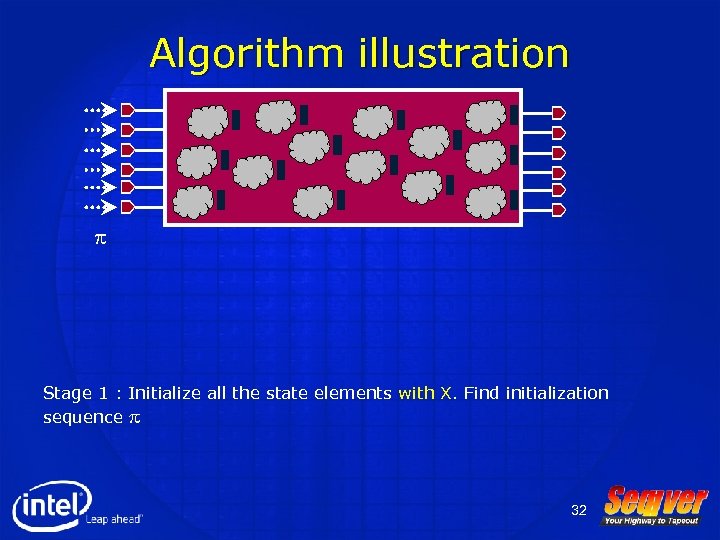 Algorithm illustration

$\pi$

Stage 1 : Initialize all the state elements with X. Find initialization sequence $\pi$

intel

Leap ahead

32

Seqver

Your Highway to Tapeout